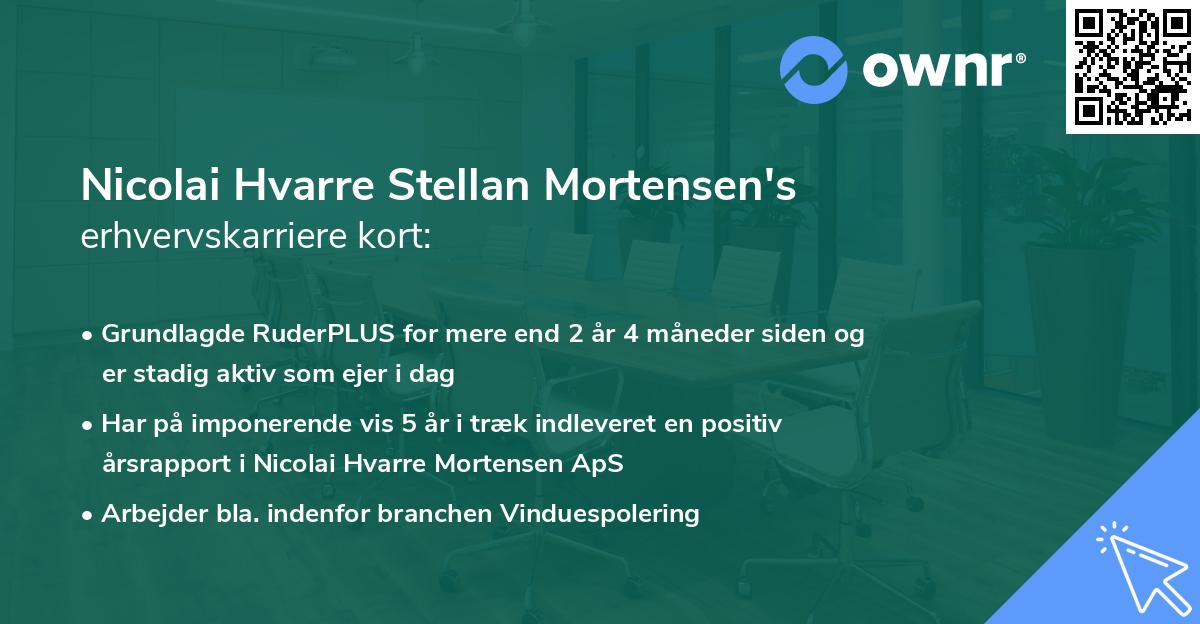 ownr®

Nicolai Hvarre Stellan Mortensen's erhvervskarriere kort:

• Grundlagde RuderPLUS for mere end 2 år 4 måneder siden og er stadig aktiv som ejer i dag

• Har på imponerende vis 5 år i træk indleveret en positiv årsrapport i Nicolai Hvarre Mortensen ApS

• Arbejder bla. indenfor branchen Vinduespolering